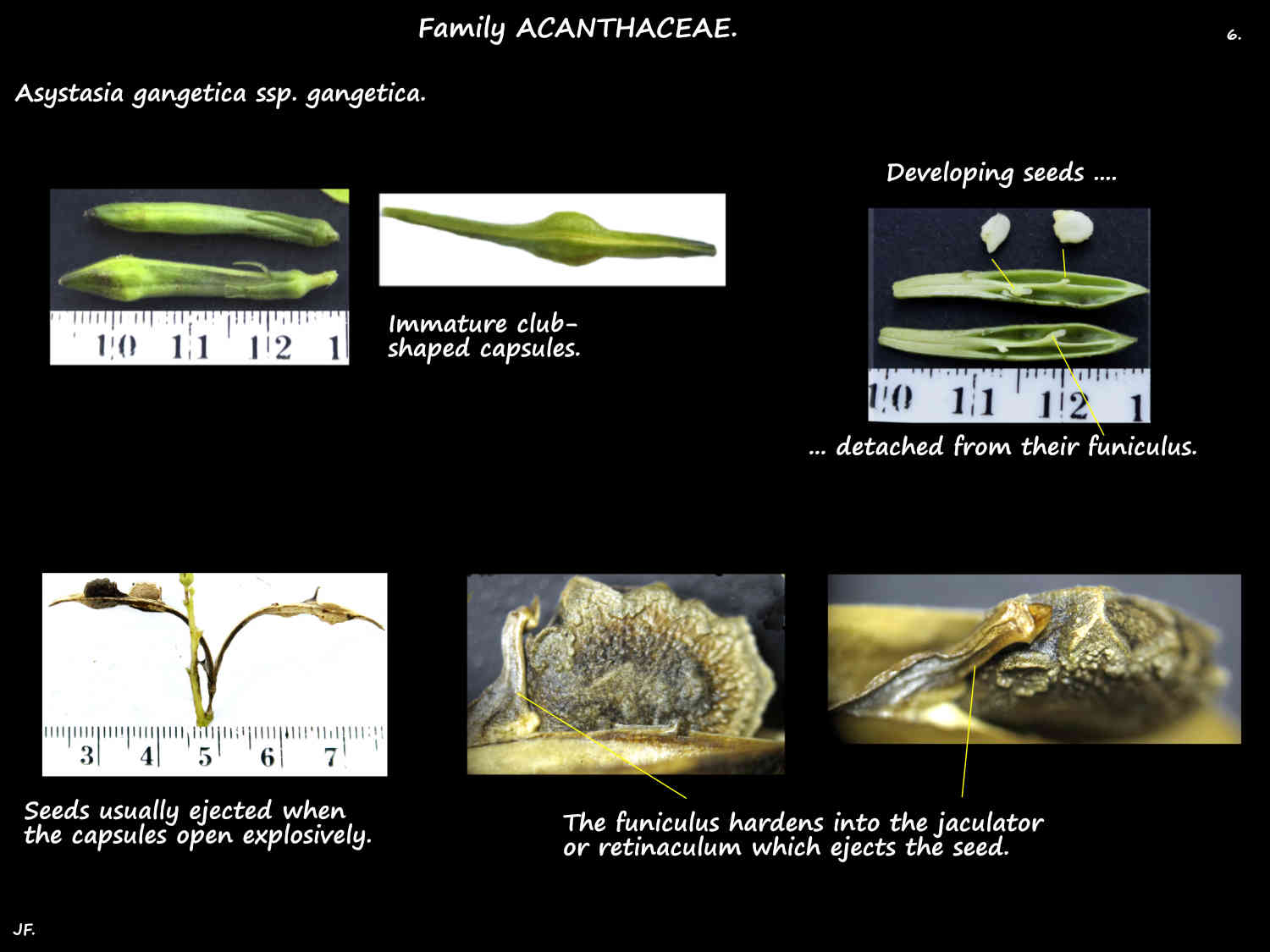 Family ACANTHACEAE.

6.

Asystasia gangetica ssp. gangetica.

10 11 12 1

Immature club-shaped capsules.

Developing seeds ....

10 11 12 1

... detached from their funiculus.

3 4 5 6 7

Seeds usually ejected when the capsules open explosively.

The funiculus hardens into the jaculator or retinaculum which ejects the seed.

JF.